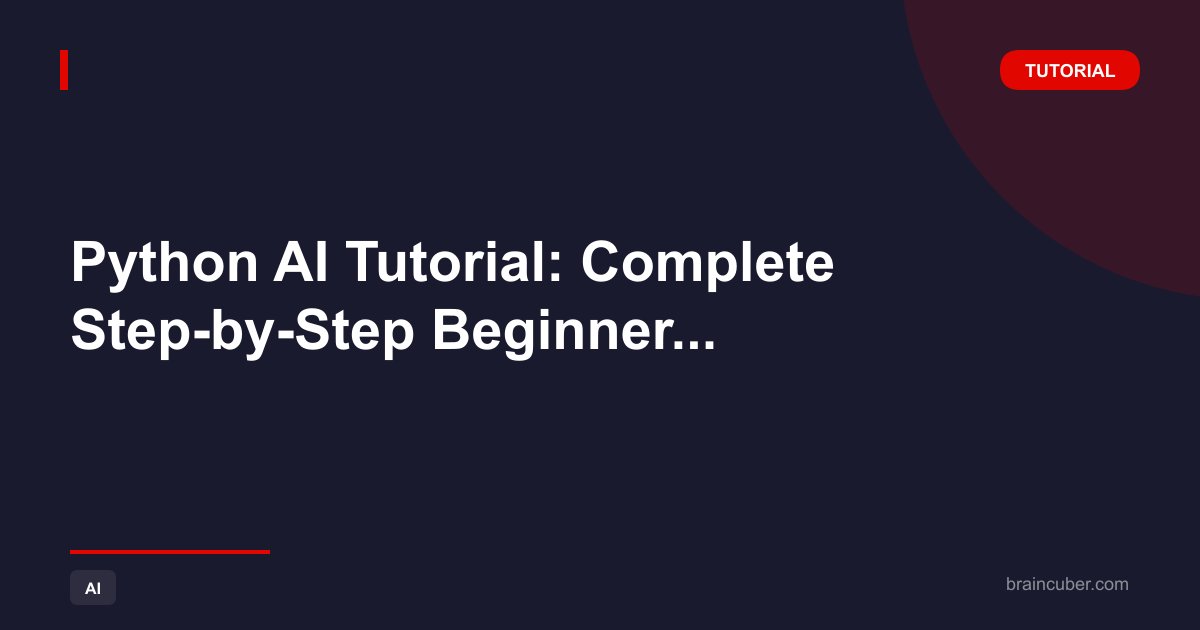 TUTORIAL

Python AI Tutorial: Complete Step-by-Step Beginner...

AI

braincuber.com